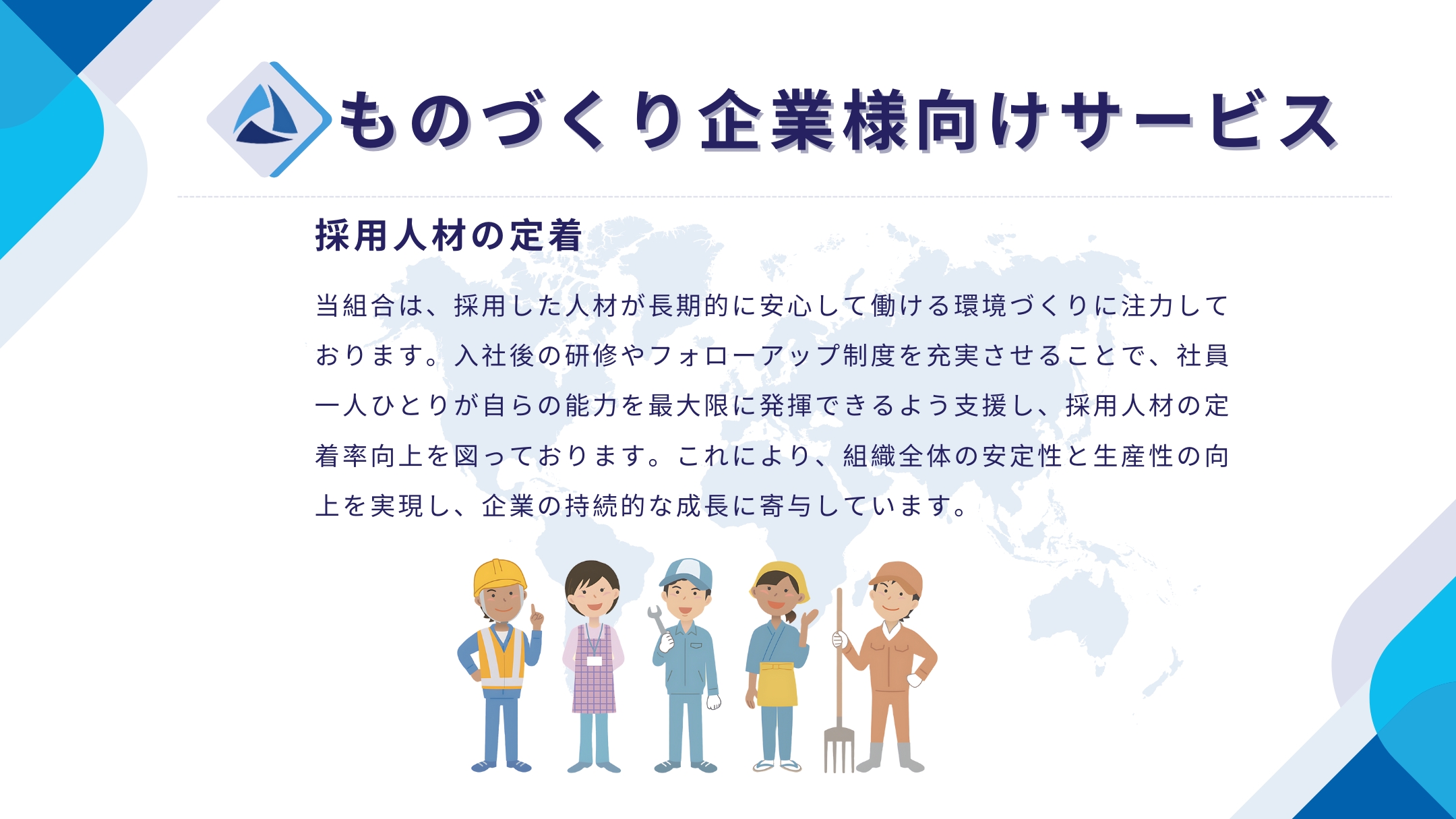 ものづくり企業様向けサービス

採用人材の定着

当組合は、採用した人材が長期的に安心して働ける環境づくりに注力しております。入社後の研修やフォローアップ制度を充実させることで、社員一人ひとりが自らの能力を最大限に発揮できるよう支援し、採用人材の定着率向上を図っております。これにより、組織全体の安定性と生産性の向上を実現し、企業の持続的な成長に寄与しています。